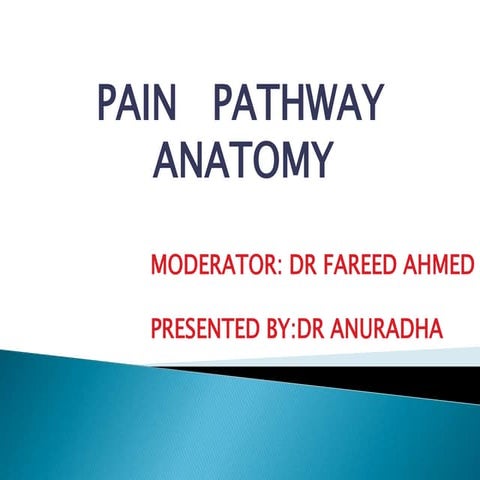 PAIN PATHWAY ANATOMY

MODERATOR: DR FAREED AHMED

PRESENTED BY:DR ANURADHA